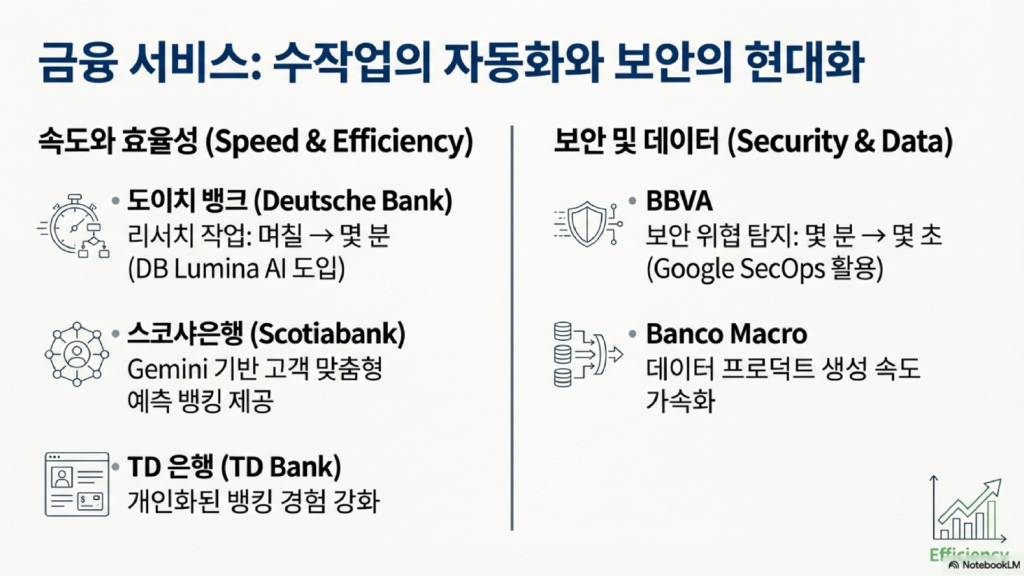 금융 서비스: 수작업의 자동화와 보안의 현대화

속도와 효율성 (Speed & Efficiency)

• 도이치 뱅크 (Deutsche Bank)
리서치 작업: 며칠 → 몇 분
(DB Lumina AI 도입)

• 스코샤은행 (Scotiabank)
Gemini 기반 고객 맞춤형 예측 뱅킹 제공

• TD 은행 (TD Bank)
개인화된 뱅킹 경험 강화

보안 및 데이터 (Security & Data)

• BBVA
보안 위협 탐지: 몇 분 → 몇 초
(Google SecOps 활용)

• Banco Macro
데이터 프로덕트 생성 속도 가속화

Efficiency

NotebookLM